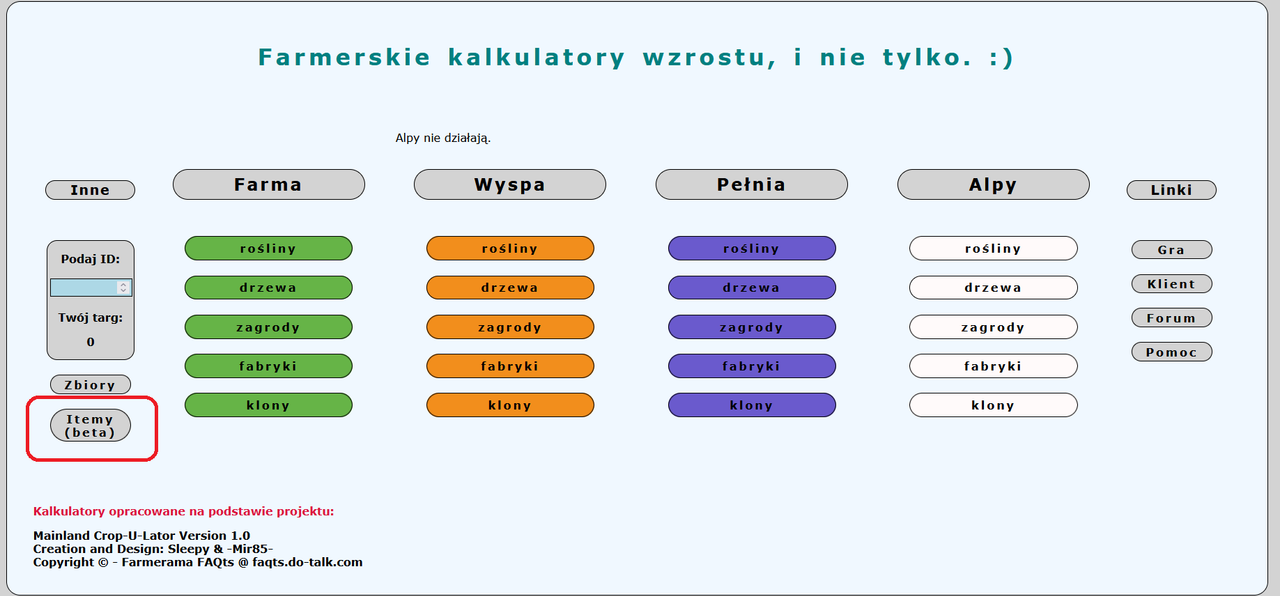 Farmerskie kalkulatory wzrostu, i nie tylko. :)

Alpy nie działają.

Inne

Podaj ID:

Twój targ:
0

Zbiory

Itemy
(beta)

Farma
rośliny
drzewa
zagrody
fabryki
klony

Wyspa
rośliny
drzewa
zagrody
fabryki
klony

Pełnia
rośliny
drzewa
zagrody
fabryki
klony

Alpy
rośliny
drzewa
zagrody
fabryki
klony

Linki
Gra
Klient
Forum
Pomoc

Kalkulatory opracowane na podstawie projektu:

Mainland Crop-U-Lator Version 1.0
Creation and Design: Sleepy & -Mir85-
Copyright © - Farmerama FAQts @ faqts.do-talk.com